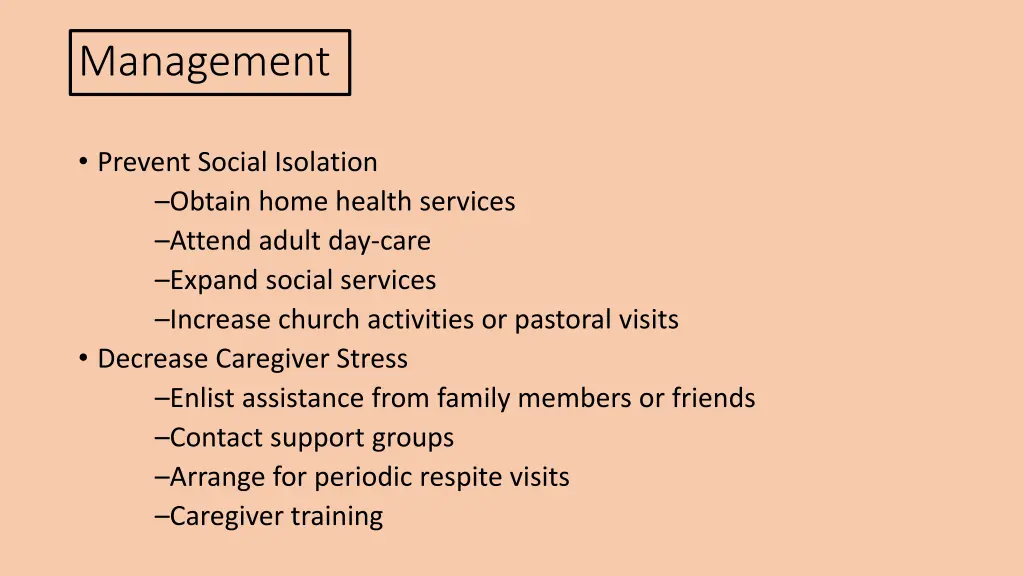 Management

• Prevent Social Isolation
–Obtain home health services
–Attend adult day-care
–Expand social services
–Increase church activities or pastoral visits
• Decrease Caregiver Stress
–Enlist assistance from family members or friends
–Contact support groups
–Arrange for periodic respite visits
–Caregiver training